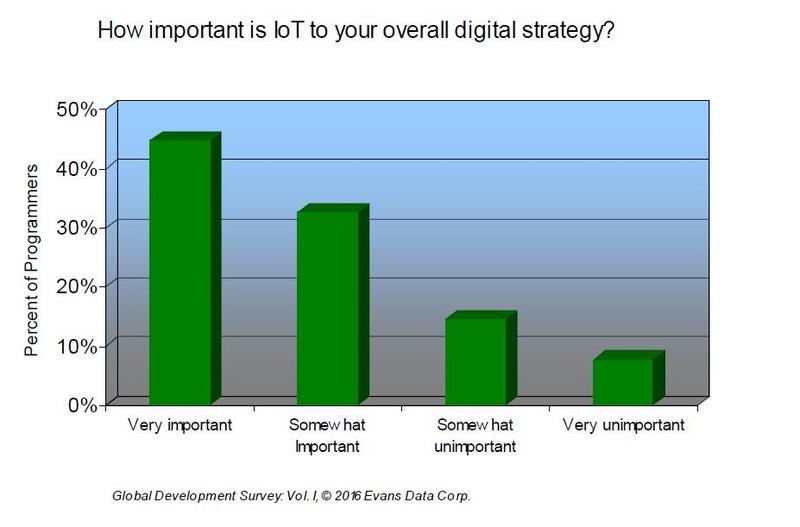 How important is IoT to your overall digital strategy?

Percent of Programmers

50%
40%
30%
20%
10%
0%

Very important
Somew hat Important
Somew hat unimportant
Very unimportant

Global Development Survey: Vol. I, © 2016 Evans Data Corp.